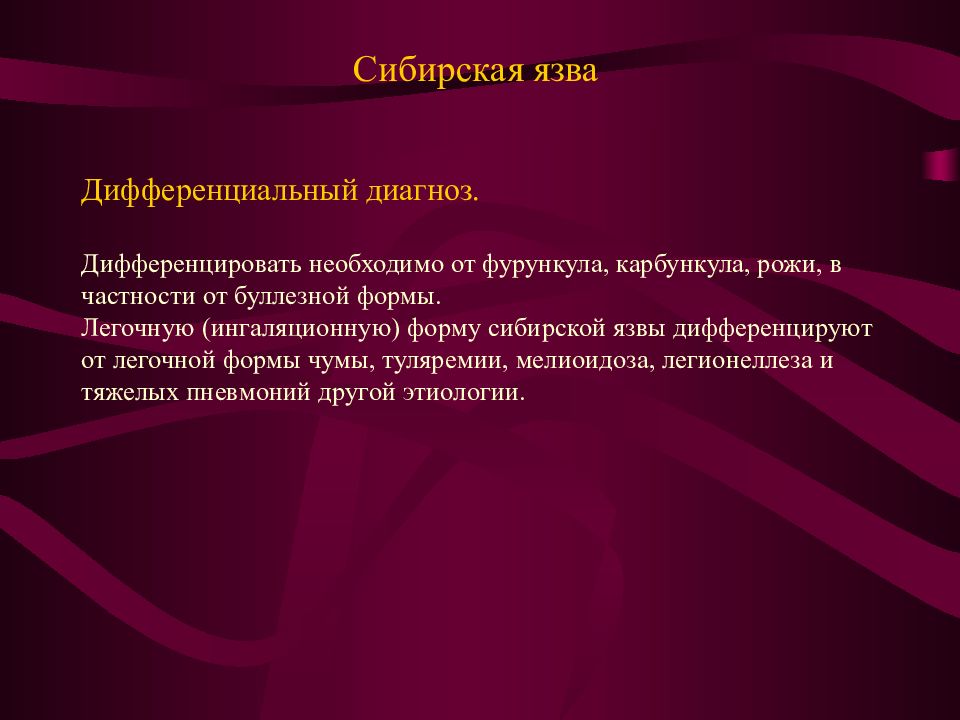 Сибирская язва

Дифференциальный диагноз.

Дифференцировать необходимо от фурункула, карбункула, рожи, в частности от буллезной формы.
Легочную (ингаляционную) форму сибирской язвы дифференцируют от легочной формы чумы, туляремии, мелиоидоза, легионеллеза и тяжелых пневмоний другой этиологии.